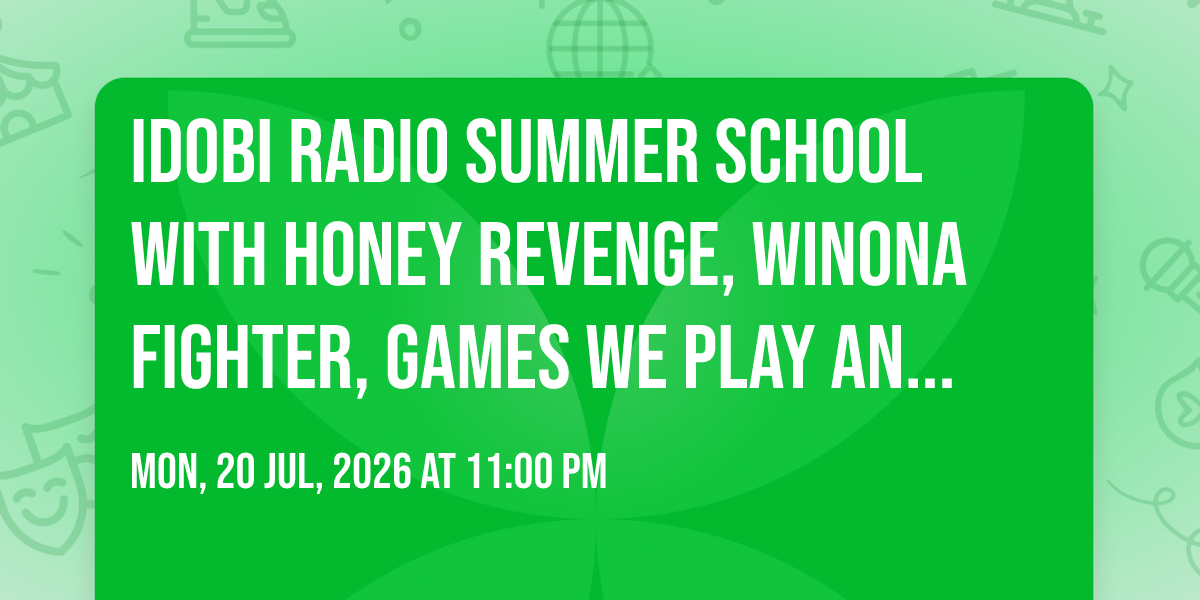 IDOBI RADIO SUMMER SCHOOL WITH HONEY REVENGE, WINONA FIGHTER, GAMES WE PLAY AN...

MON, 20 JUL, 2026 AT 11:00 PM